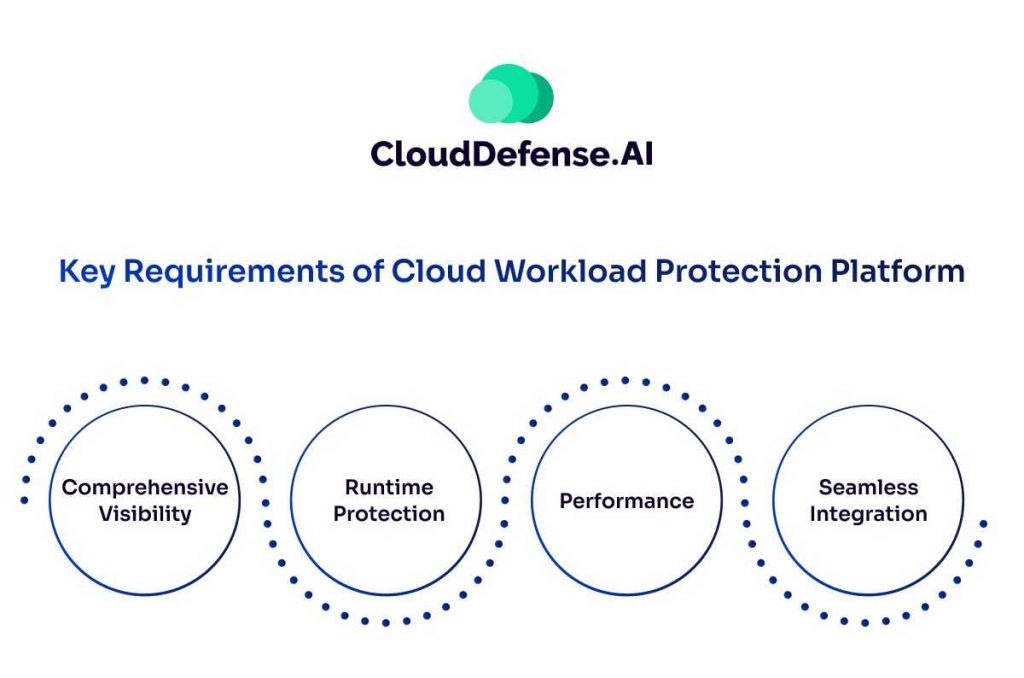 CloudDefense.AI

Key Requirements of Cloud Workload Protection Platform

Comprehensive Visibility

Runtime Protection

Performance

Seamless Integration